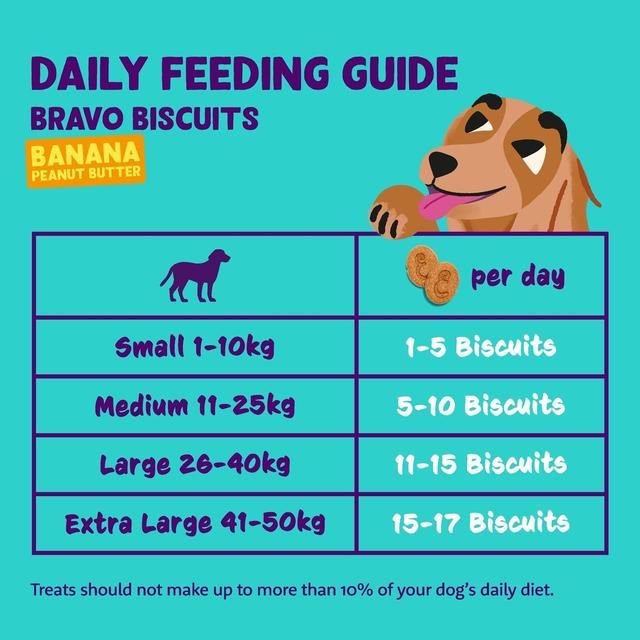 DAILY FEEDING GUIDE
BRAVO BISCUITS
BANANA
PEANUT BUTTER

| | per day |
|---|---|
| Small 1-10kg | 1-5 Biscuits |
| Medium 11-25kg | 5-10 Biscuits |
| Large 26-40kg | 11-15 Biscuits |
| Extra Large 41-50kg | 15-17 Biscuits |

Treats should not make up to more than 10% of your dog's daily diet.